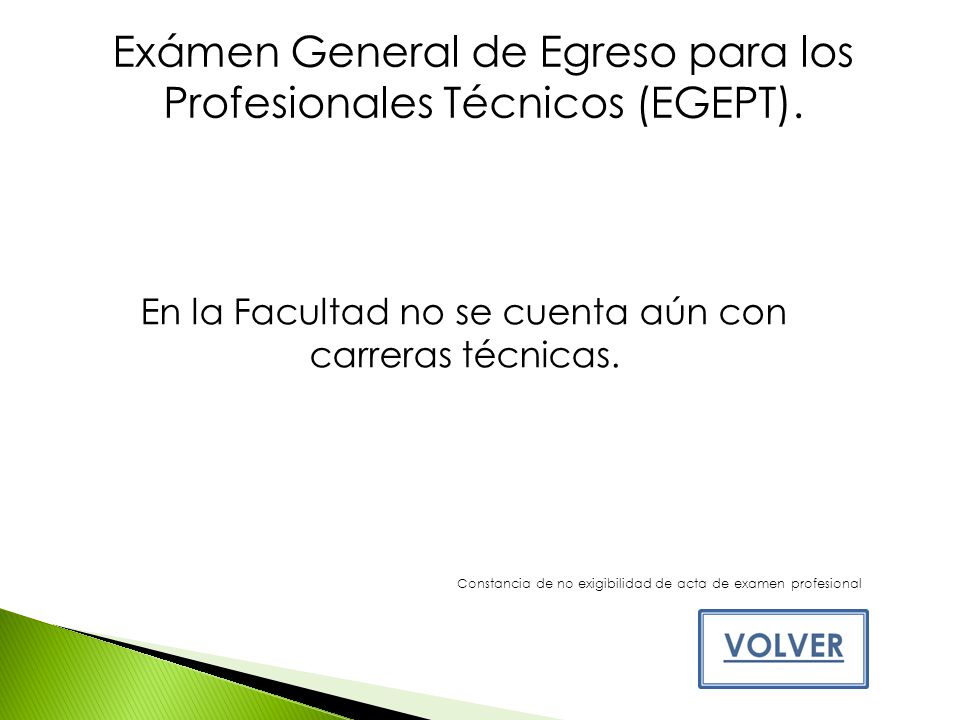 Exámen General de Egreso para los Profesionales Técnicos (EGEPT).

En la Facultad no se cuenta aún con carreras técnicas.

Constancia de no exigibilidad de acta de examen profesional

VOLVER